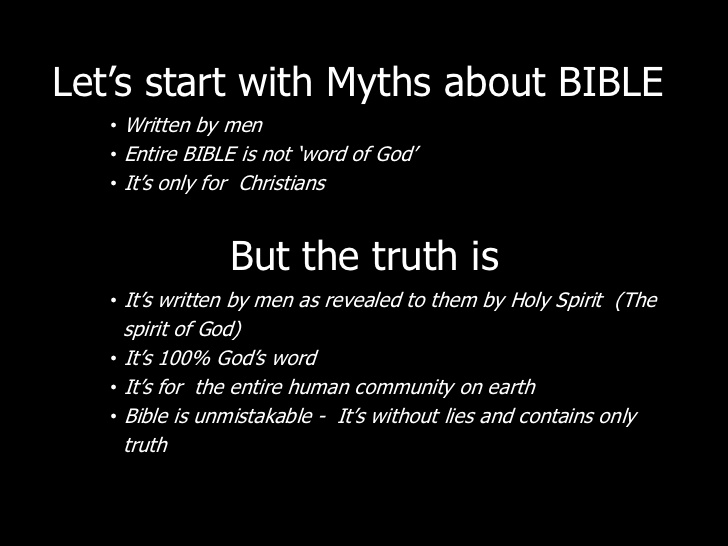 Let's start with Myths about BIBLE

• Written by men
• Entire BIBLE is not 'word of God'
• It's only for Christians

But the truth is

• It's written by men as revealed to them by Holy Spirit (The spirit of God)
• It's 100% God's word
• It's for the entire human community on earth
• Bible is unmistakable - It's without lies and contains only truth